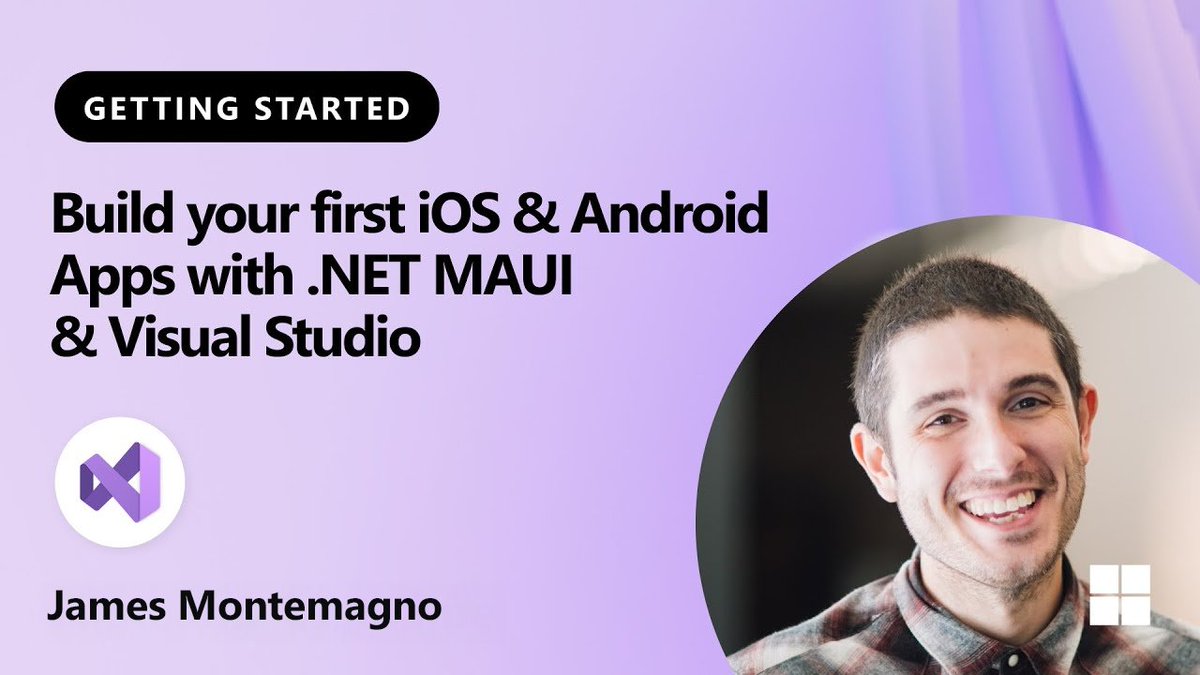 GETTING STARTED

Build your first iOS & Android Apps with .NET MAUI & Visual Studio

James Montemagno